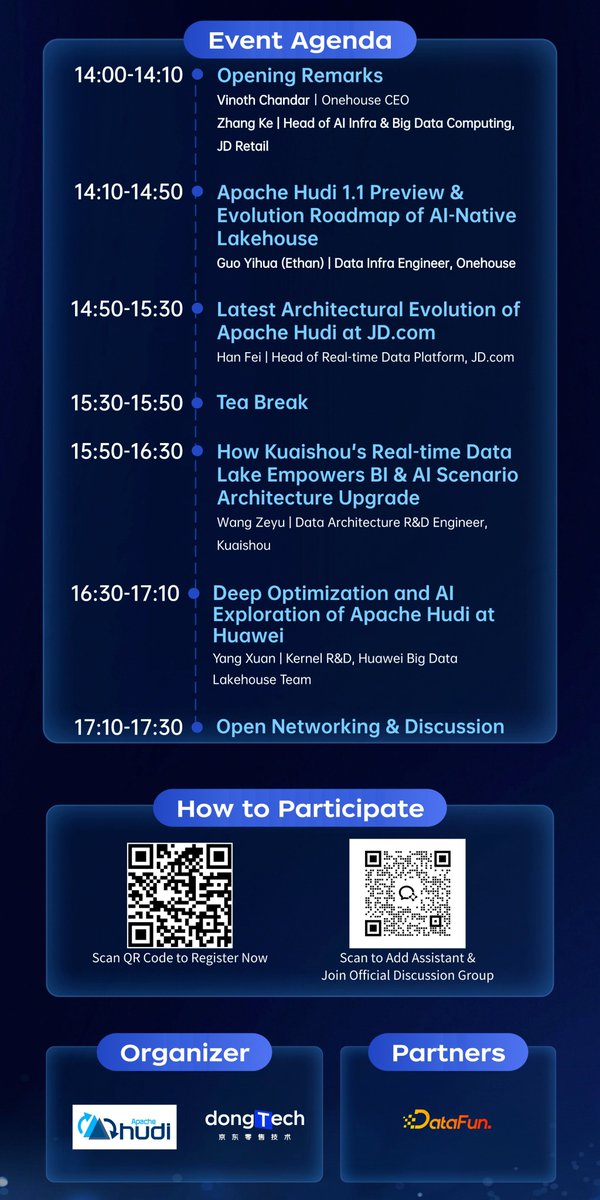 Event Agenda

14:00-14:10 Opening Remarks
Vinoth Chandar | Onehouse CEO
Zhang Ke | Head of AI Infra & Big Data Computing, JD Retail

14:10-14:50 Apache Hudi 1.1 Preview & Evolution Roadmap of AI-Native Lakehouse
Guo Yihua (Ethan) | Data Infra Engineer, Onehouse

14:50-15:30 Latest Architectural Evolution of Apache Hudi at JD.com
Han Fei | Head of Real-time Data Platform, JD.com

15:30-15:50 Tea Break

15:50-16:30 How Kuaishou's Real-time Data Lake Empowers BI & AI Scenario Architecture Upgrade
Wang Zeyu | Data Architecture R&D Engineer, Kuaishou

16:30-17:10 Deep Optimization and AI Exploration of Apache Hudi at Huawei
Yang Xuan | Kernel R&D, Huawei Big Data Lakehouse Team

17:10-17:30 Open Networking & Discussion

How to Participate

Scan QR Code to Register Now

Scan to Add Assistant & Join Official Discussion Group

Organizer

Apache hudi

dongTech
京东零售技术

Partners

DataFun.